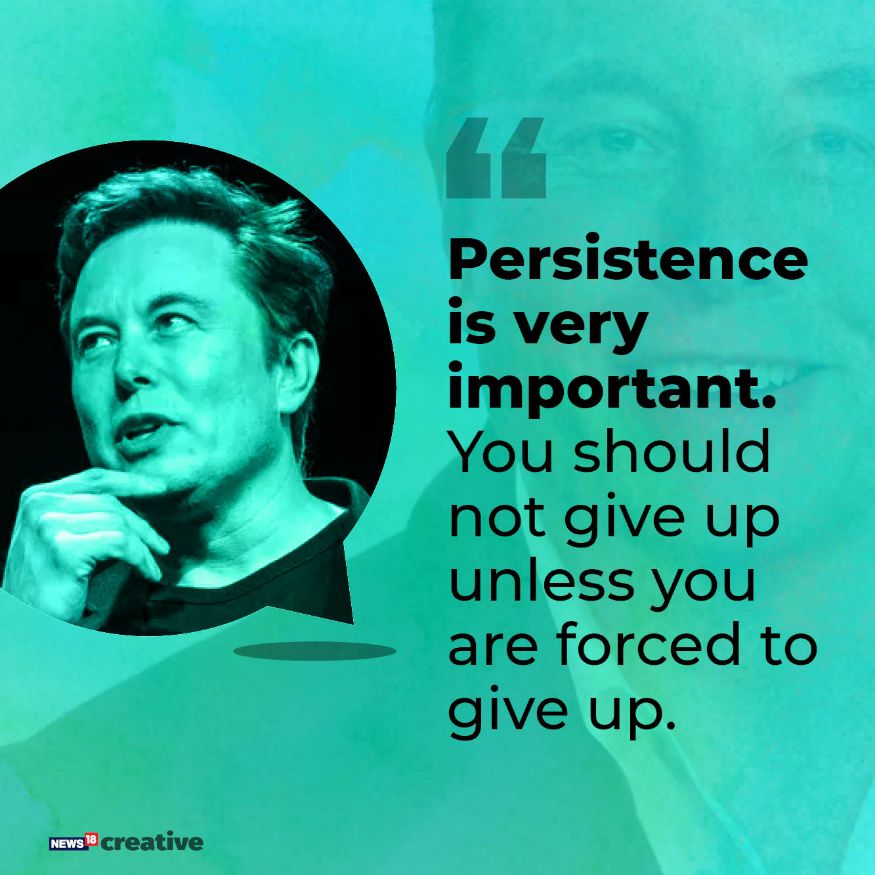 “

**Persistence is very important.** You should not give up unless you are forced to give up.

NEWS18 creative